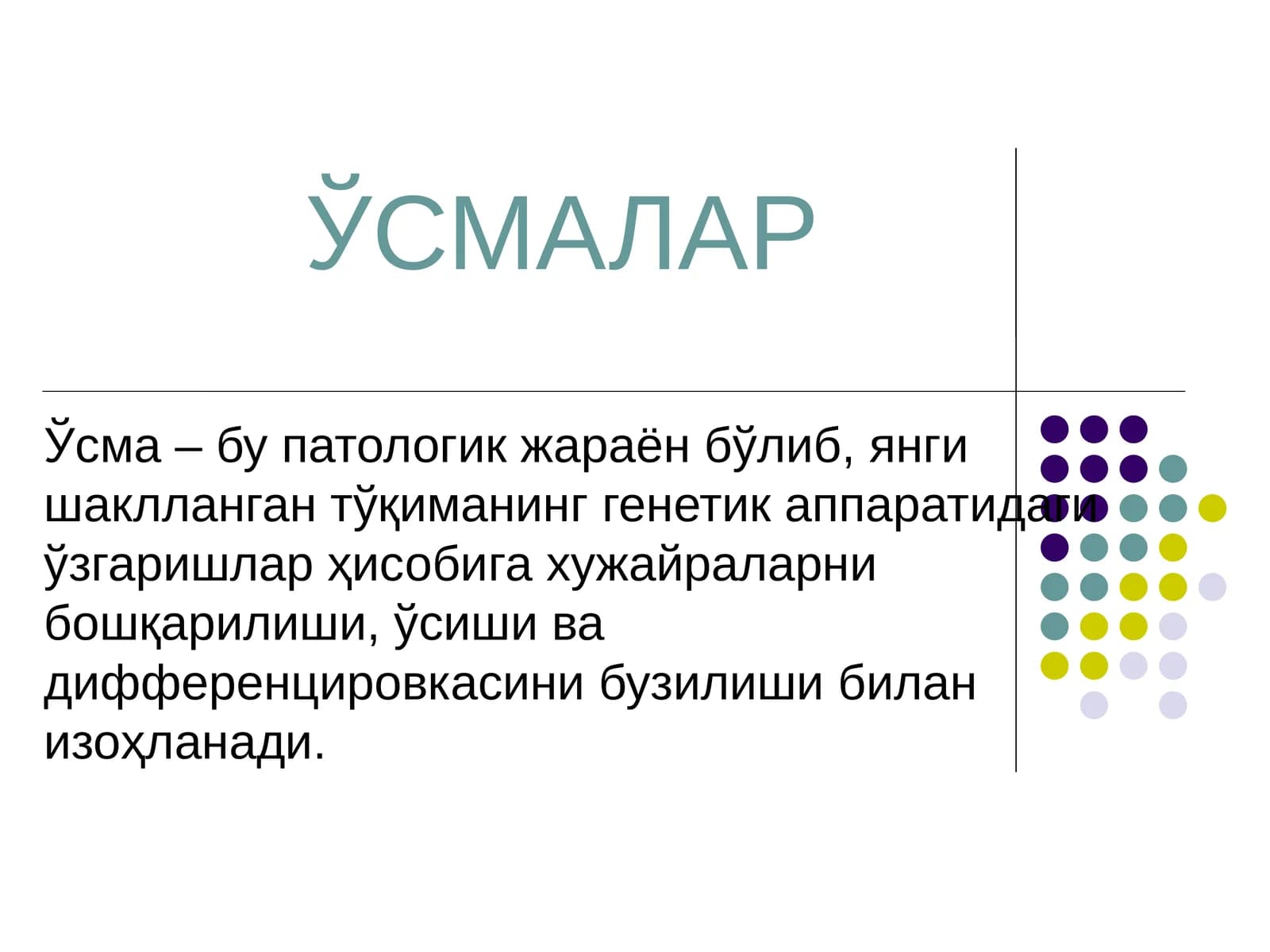 ЎСМАЛАР

Ўсма – бу патологик жараён бўлиб, янги шаклланган тўқиманинг генетик аппаратидаги ўзгаришлар ҳисобига хужайраларни бошқарилиши, ўсиши ва дифференцировкасини бузилиши билан изоҳланади.